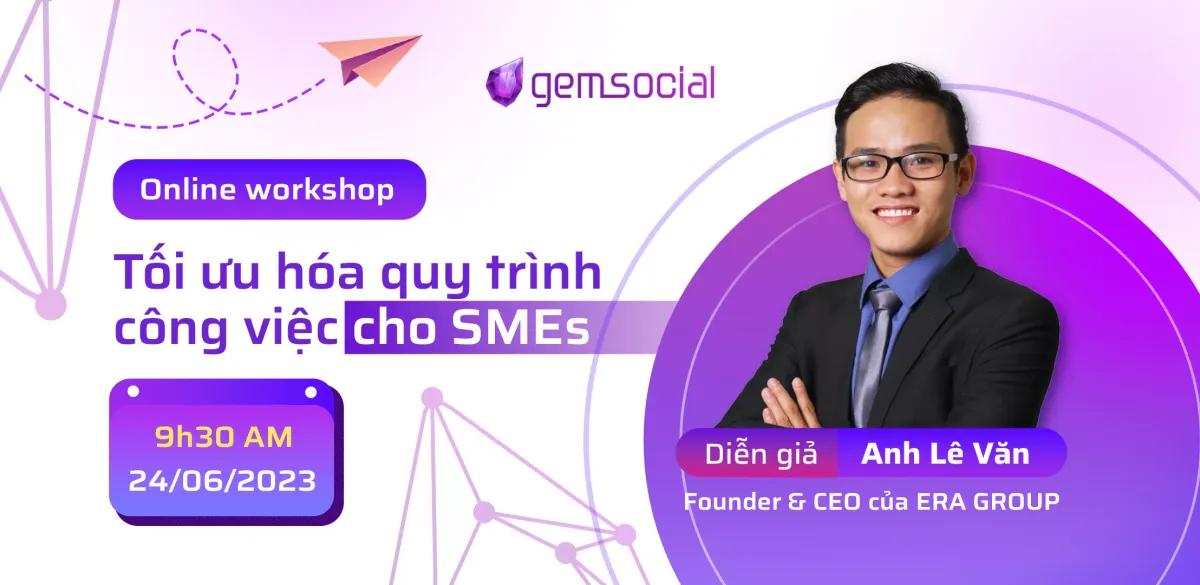 gemsocial

Online workshop

Tối ưu hóa quy trình công việc cho SMEs

9h30 AM
24/06/2023

Diễn giả Anh Lê Văn

Founder & CEO của ERA GROUP